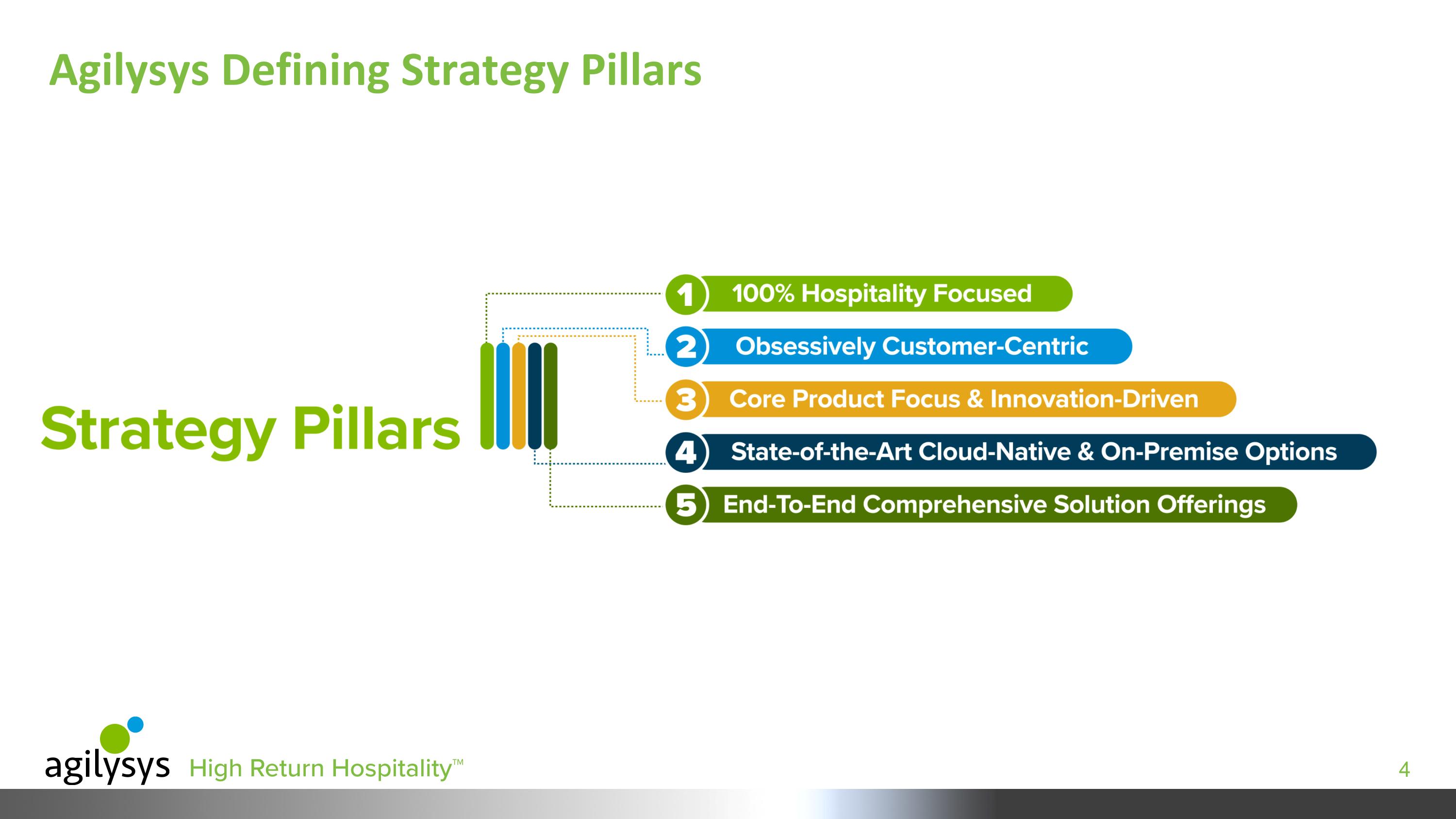 Agilysys Defining Strategy Pillars

Strategy Pillars

1 100% Hospitality Focused

2 Obsessively Customer-Centric

3 Core Product Focus & Innovation-Driven

4 State-of-the-Art Cloud-Native & On-Premise Options

5 End-To-End Comprehensive Solution Offerings

agilysys High Return Hospitality™

4